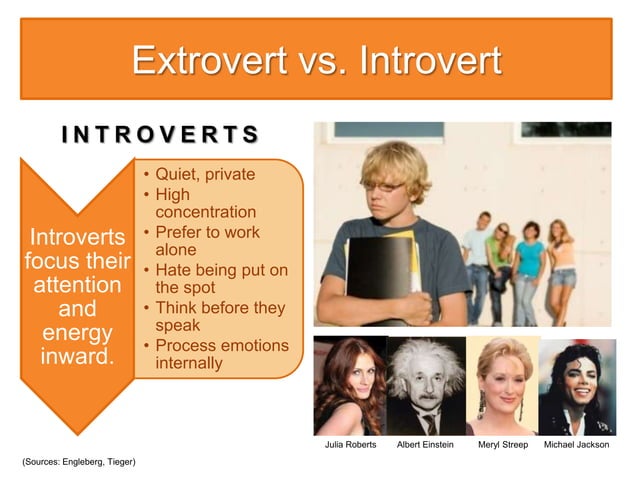 Extrovert vs. Introvert

INTROVERTS

Introverts focus their attention and energy inward.

• Quiet, private
• High concentration
• Prefer to work alone
• Hate being put on the spot
• Think before they speak
• Process emotions internally

Julia Roberts Albert Einstein Meryl Streep Michael Jackson

(Sources: Engleberg, Tieger)